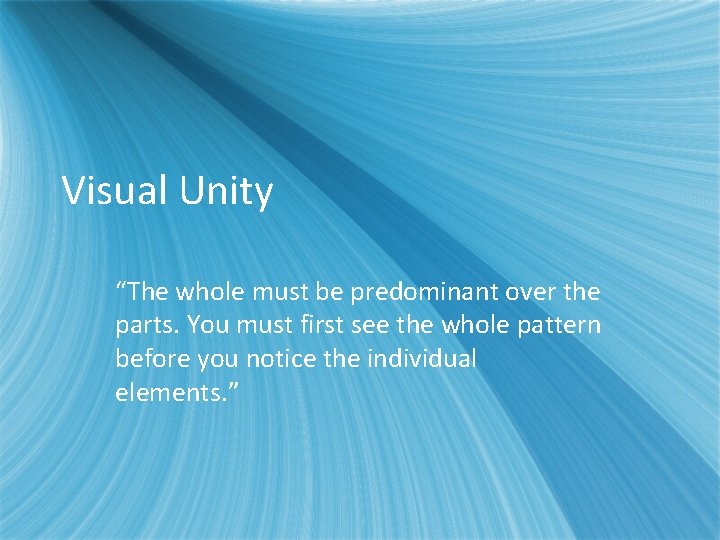 Visual Unity

“The whole must be predominant over the parts. You must first see the whole pattern before you notice the individual elements.”